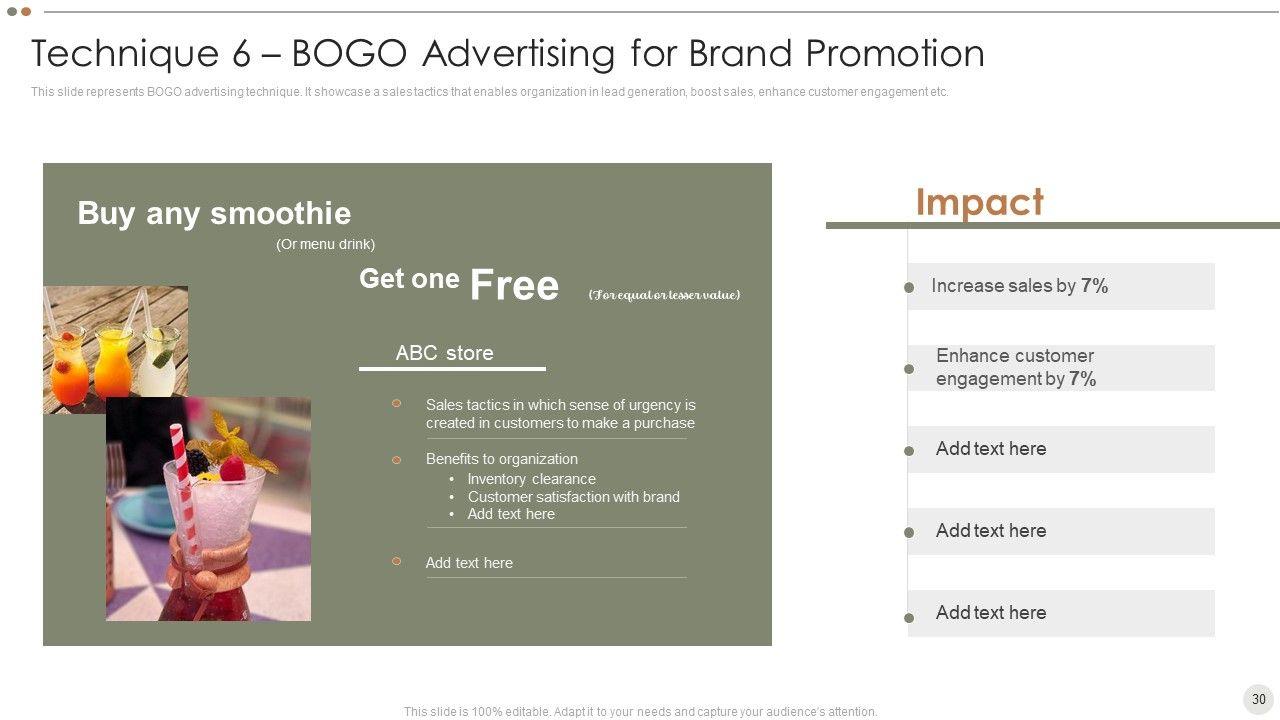 Technique 6 – BOGO Advertising for Brand Promotion

This slide represents BOGO advertising technique. It showcase a sales tactics that enables organization in lead generation, boost sales, enhance customer engagement etc.

Buy any smoothie

(Or menu drink)

Get one Free (For equal or lesser value)

ABC store

Sales tactics in which sense of urgency is created in customers to make a purchase

Benefits to organization
• Inventory clearance
• Customer satisfaction with brand
• Add text here

Add text here

Impact

Increase sales by 7%

Enhance customer engagement by 7%

Add text here

Add text here

Add text here

This slide is 100% editable. Adapt it to your needs and capture your audience's attention.

30